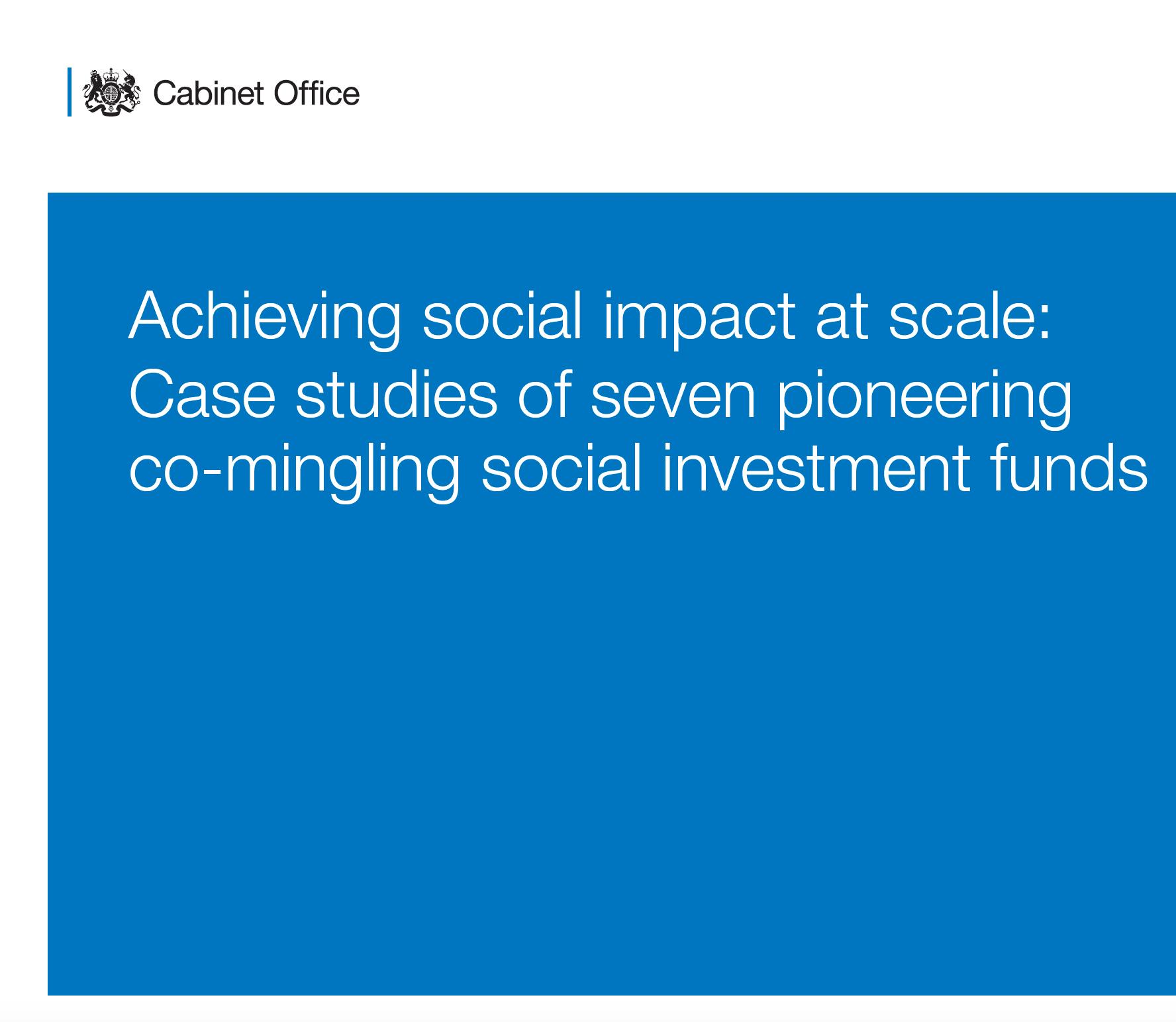 Cabinet Office

Achieving social impact at scale: Case studies of seven pioneering co-mingling social investment funds